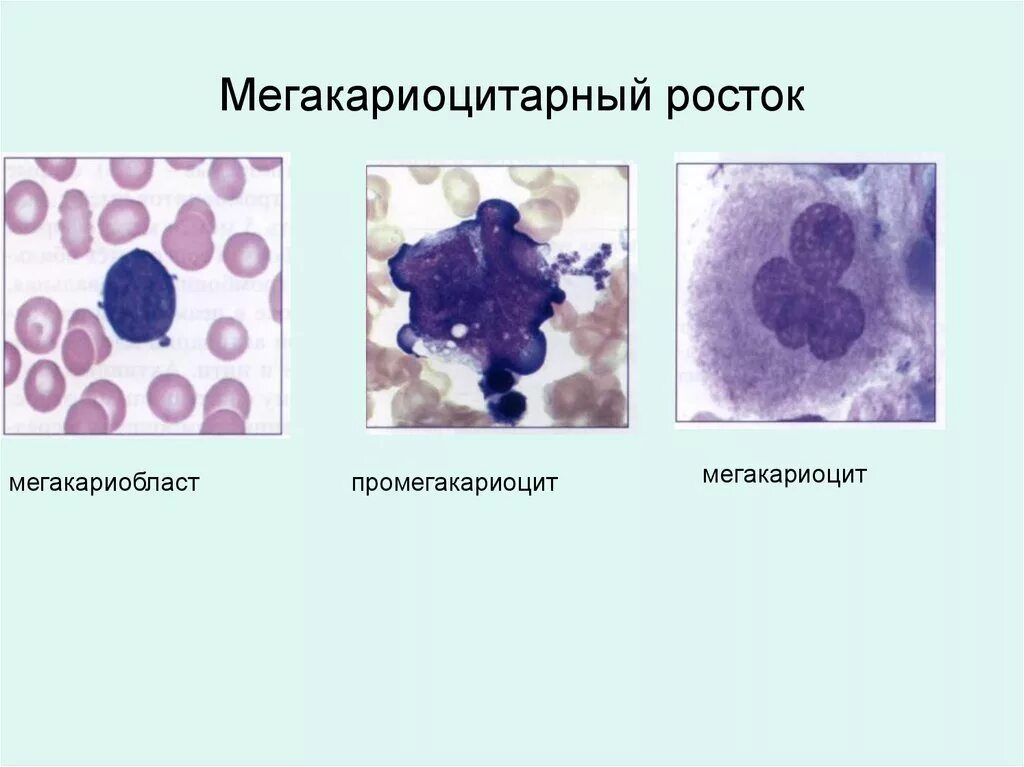 Мегакариоцитарный росток

мегакариобласт

промегакариоцит

мегакариоцит